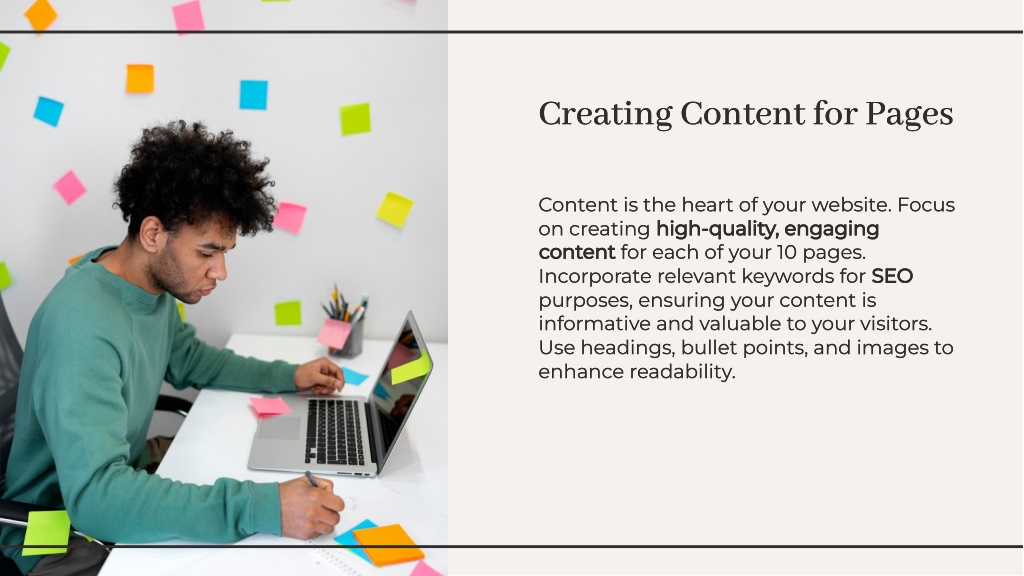 Creating Content for Pages

Content is the heart of your website. Focus on creating high-quality, engaging content for each of your 10 pages. Incorporate relevant keywords for SEO purposes, ensuring your content is informative and valuable to your visitors. Use headings, bullet points, and images to enhance readability.